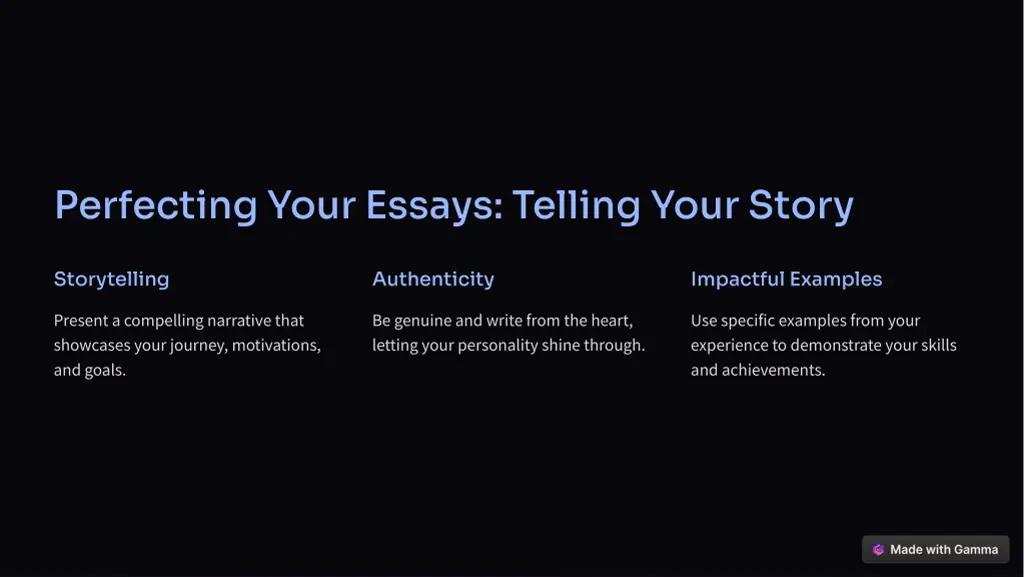 Perfecting Your Essays: Telling Your Story

Storytelling

Present a compelling narrative that showcases your journey, motivations, and goals.

Authenticity

Be genuine and write from the heart, letting your personality shine through.

Impactful Examples

Use specific examples from your experience to demonstrate your skills and achievements.

Made with Gamma